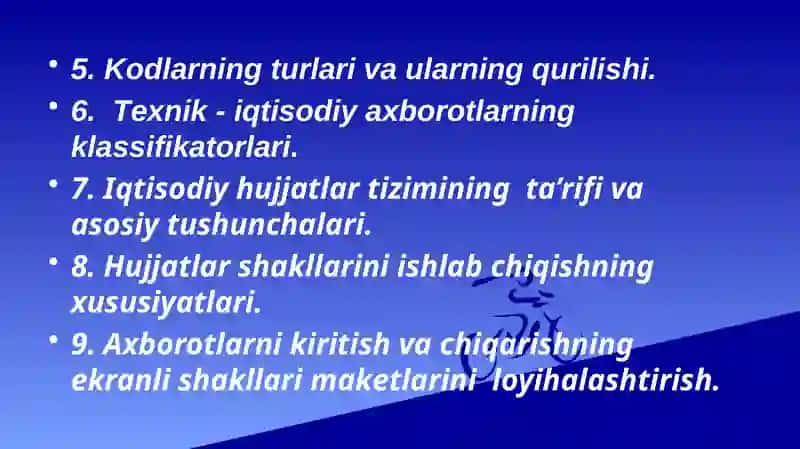 • 5. Kodlarning turlari va ularning qurilishi.

• 6. Texnik - iqtisodiy axborotlarning klassifikatorlari.

• 7. Iqtisodiy hujjatlar tizimining ta’rifi va asosiy tushunchalari.

• 8. Hujjatlar shakllarini ishlab chiqishning xususiyatlari.

• 9. Axborotlarni kiritish va chiqarishning ekranli shakllari maketlarini loyihalashtirish.